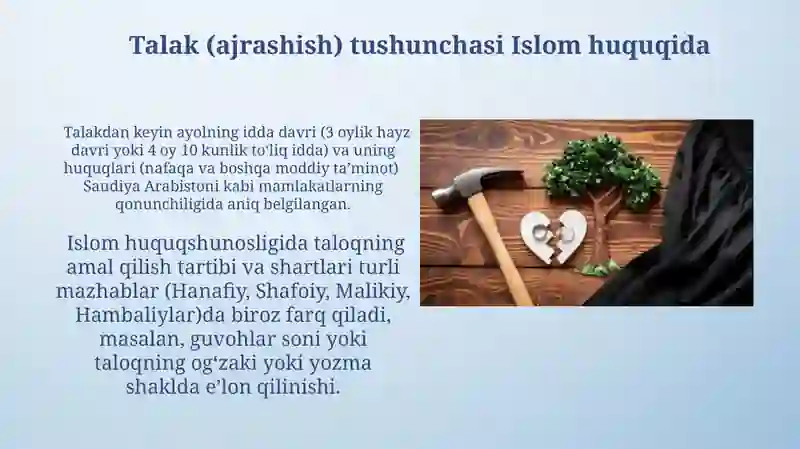 Talak (ajrashish) tushunchasi Islom huquqida

Talakdan keyin ayolning idda davri (3 oylik hayz davri yoki 4 oy 10 kunlik to'liq idda) va uning huquqlari (nafaqa va boshqa moddiy ta'minot) Saudiya Arabistoni kabi mamlakatlarning qonunchiligida aniq belgilangan.

Islom huquqshunosligida taloqning amal qilish tartibi va shartlari turli mazhablar (Hanafiy, Shafoiy, Malikiy, Hambaliylar)da biroz farq qiladi, masalan, guvohlar soni yoki taloqning og'zaki yoki yozma shaklda e'lon qilinishi.